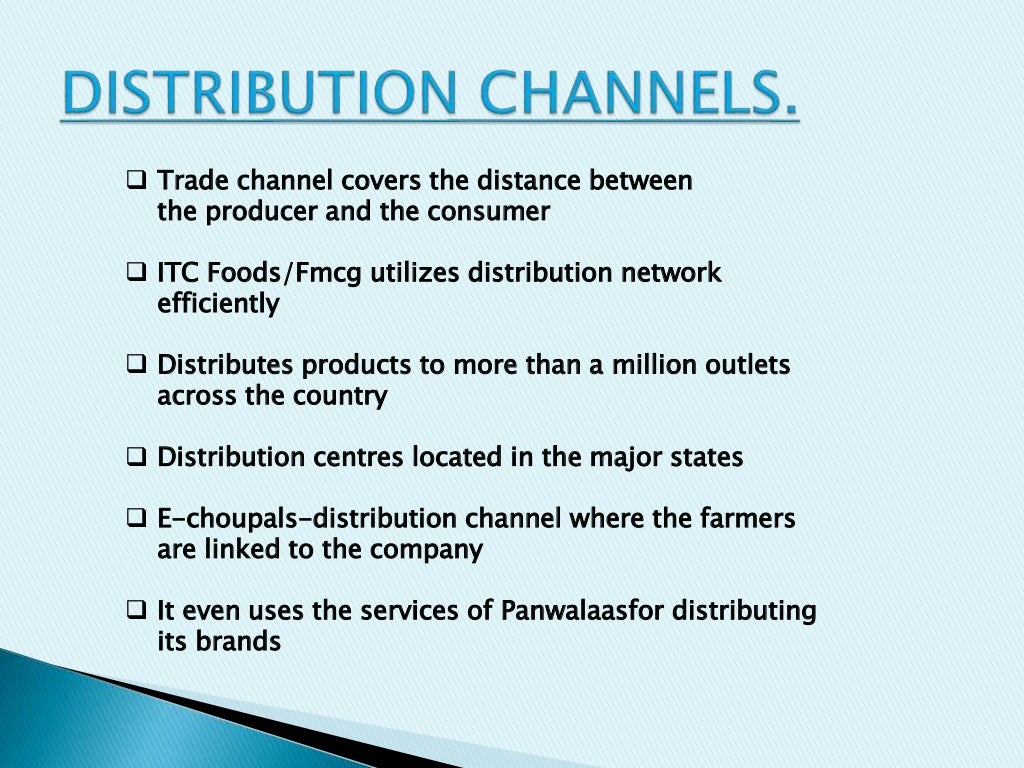 DISTRIBUTION CHANNELS.

❑ Trade channel covers the distance between the producer and the consumer

❑ ITC Foods/Fmcg utilizes distribution network efficiently

❑ Distributes products to more than a million outlets across the country

❑ Distribution centres located in the major states

❑ E-choupals-distribution channel where the farmers are linked to the company

❑ It even uses the services of Panwalaasfor distributing its brands